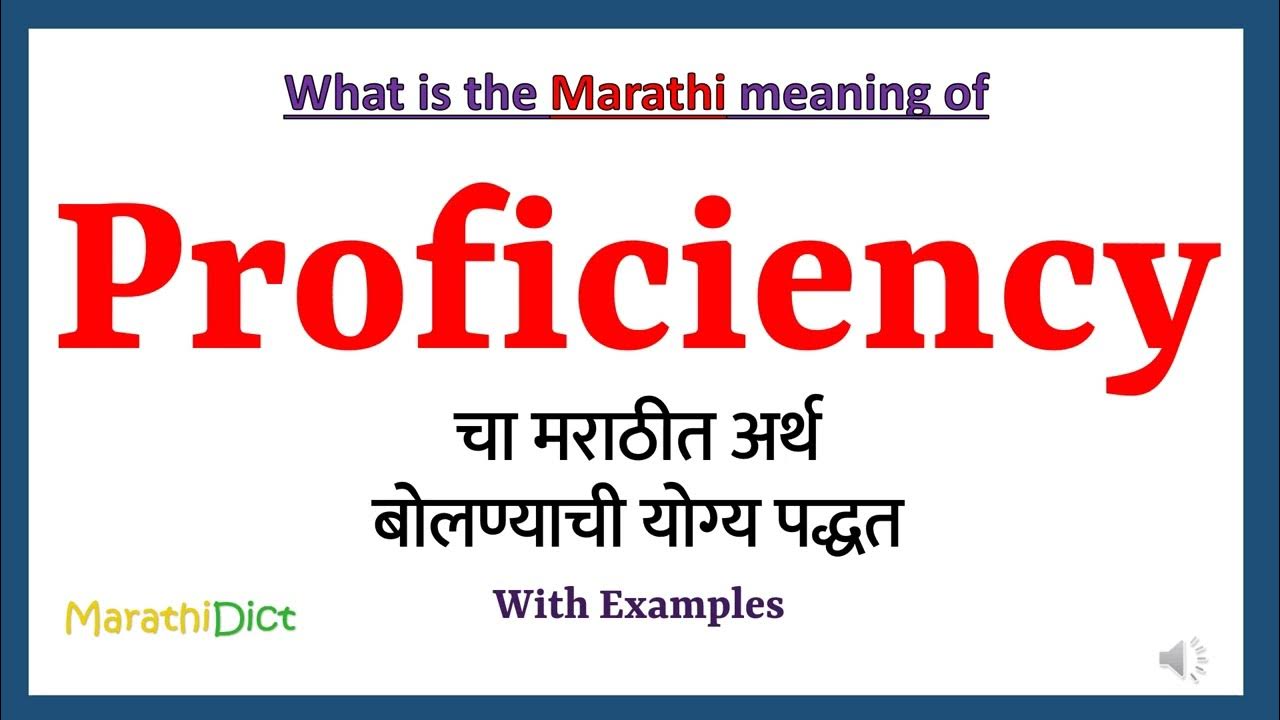 What is the Marathi meaning of

Proficiency

चा मराठीत अर्थ
बोलण्याची योग्य पद्धत

With Examples

MarathiDict